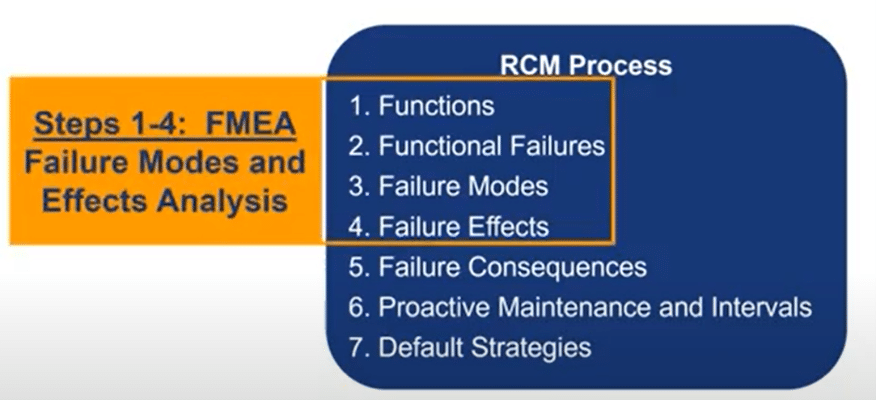 Steps 1-4: FMEA
Failure Modes and Effects Analysis

RCM Process

1. Functions
2. Functional Failures
3. Failure Modes
4. Failure Effects
5. Failure Consequences
6. Proactive Maintenance and Intervals
7. Default Strategies